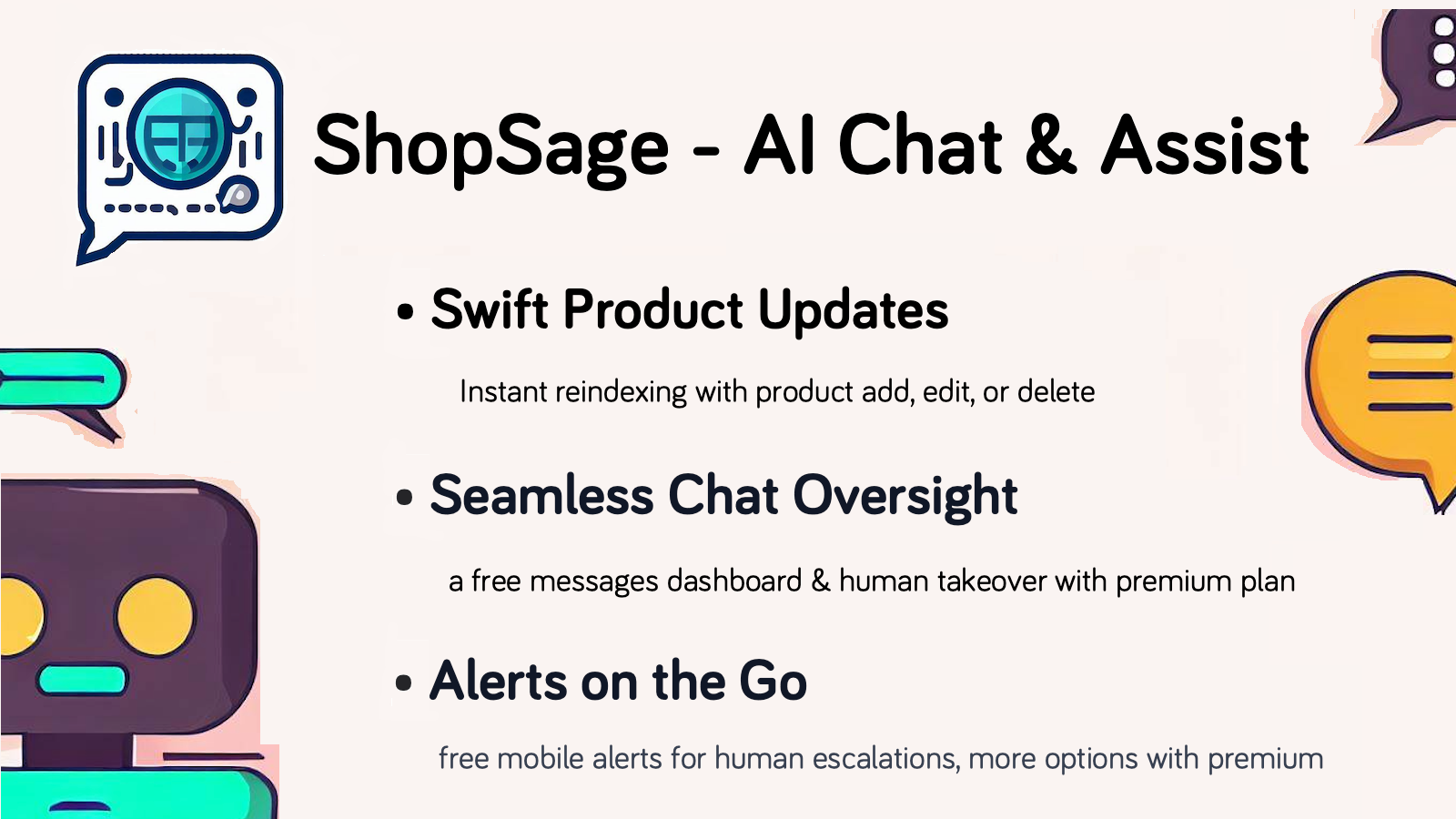 ShopSage - AI Chat & Assist

• Swift Product Updates

Instant reindexing with product add, edit, or delete

• Seamless Chat Oversight

a free messages dashboard & human takeover with premium plan

• Alerts on the Go

free mobile alerts for human escalations, more options with premium